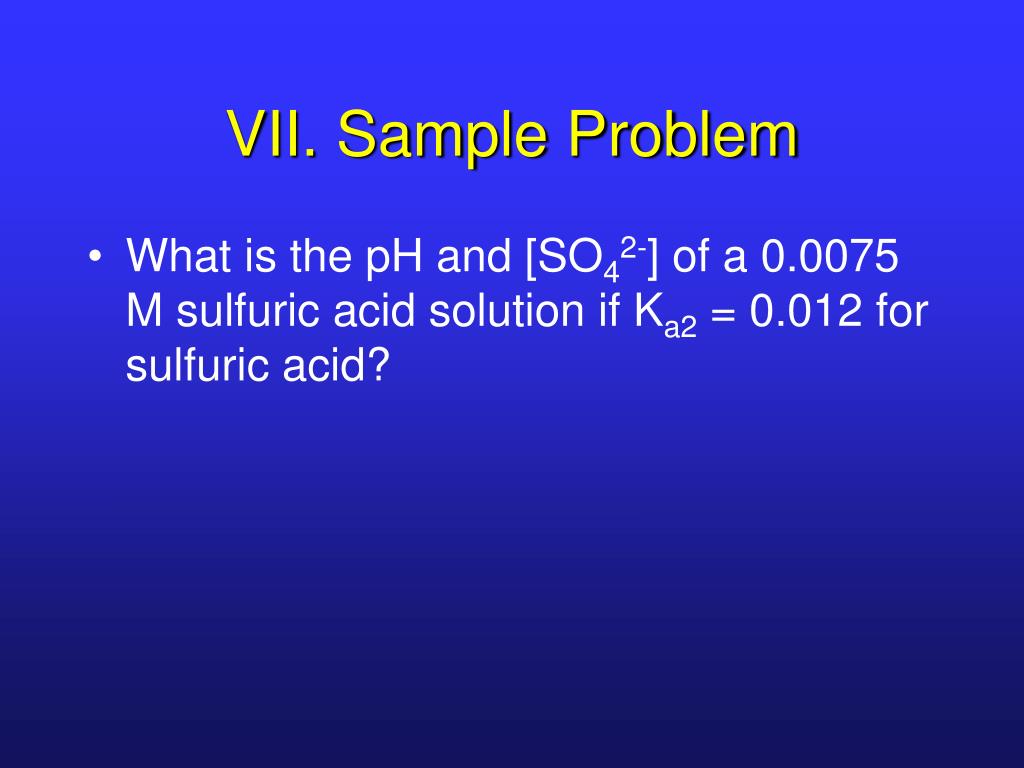 VII. Sample Problem

• What is the pH and $[SO_4^{2-}]$ of a 0.0075 M sulfuric acid solution if $K_{a2}$ = 0.012 for sulfuric acid?